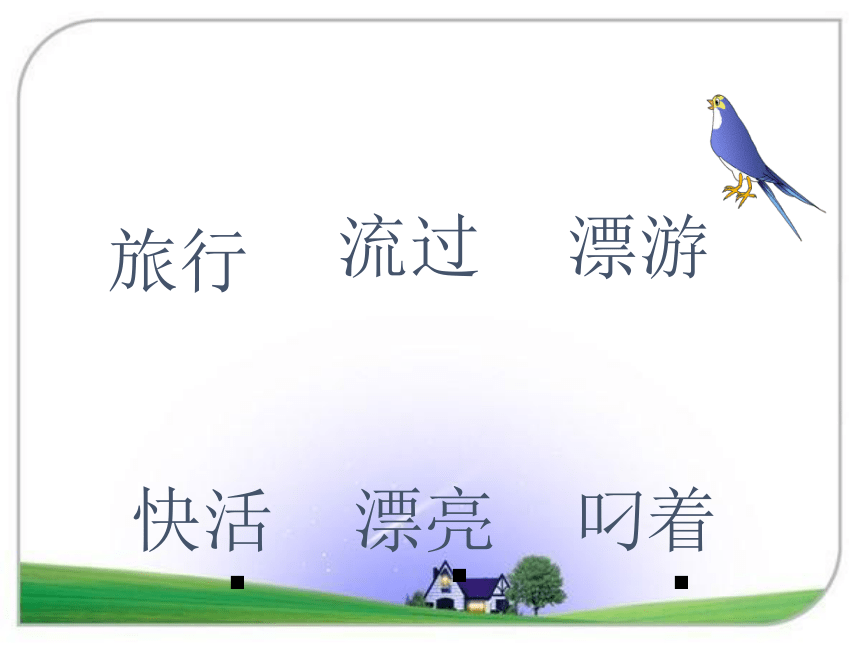 旅行　流过　漂游

快活　漂亮　叼着